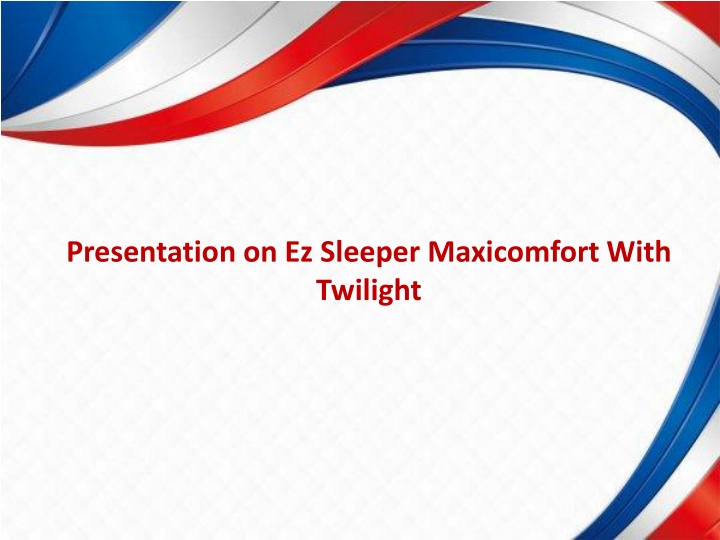 Presentation on Ez Sleeper Maxicomfort With Twilight